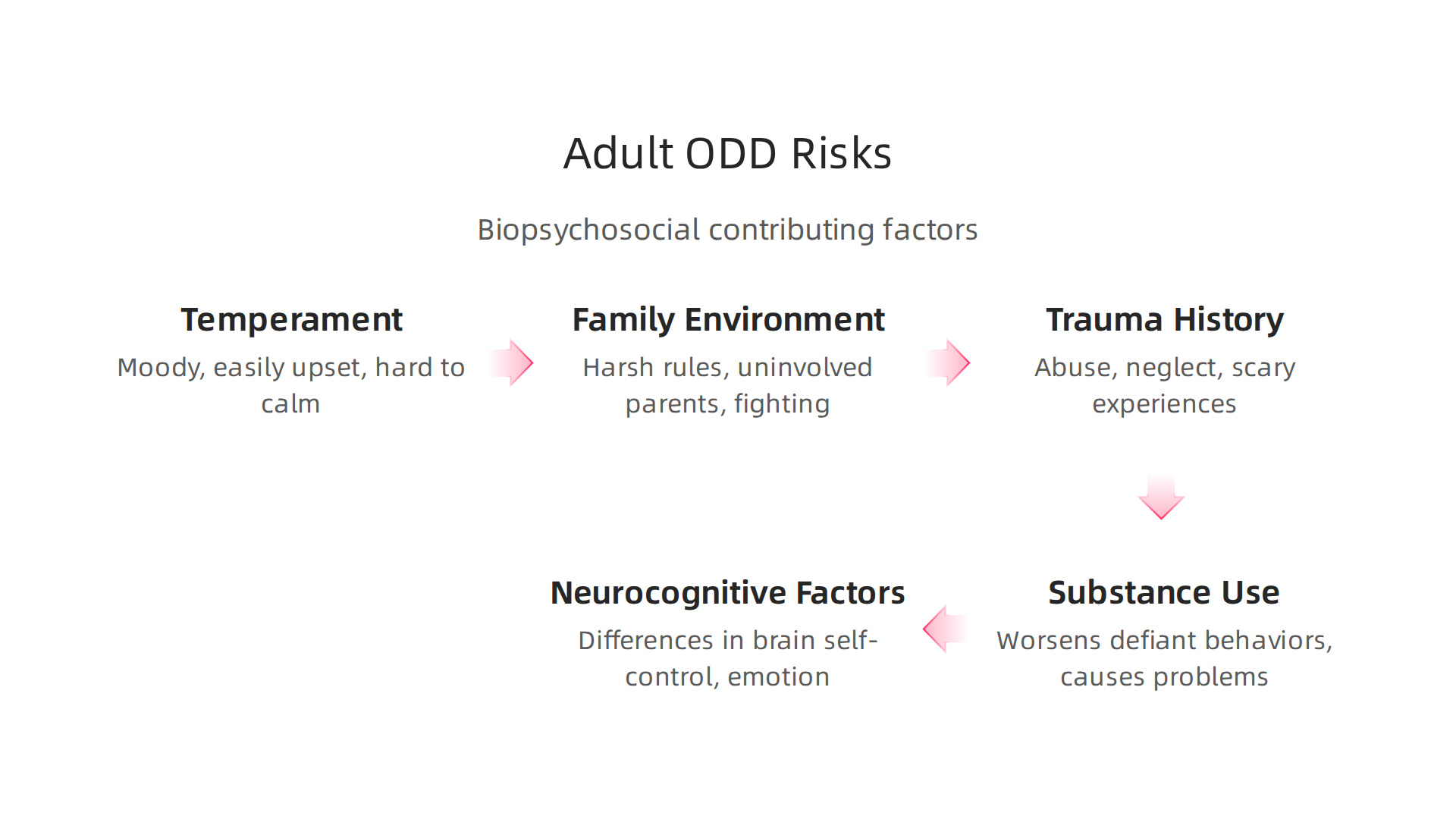 Adult ODD Risks

Biopsychosocial contributing factors

Temperament
Moody, easily upset, hard to calm

Family Environment
Harsh rules, uninvolved parents, fighting

Trauma History
Abuse, neglect, scary experiences

Substance Use
Worsens defiant behaviors, causes problems

Neurocognitive Factors
Differences in brain self-control, emotion